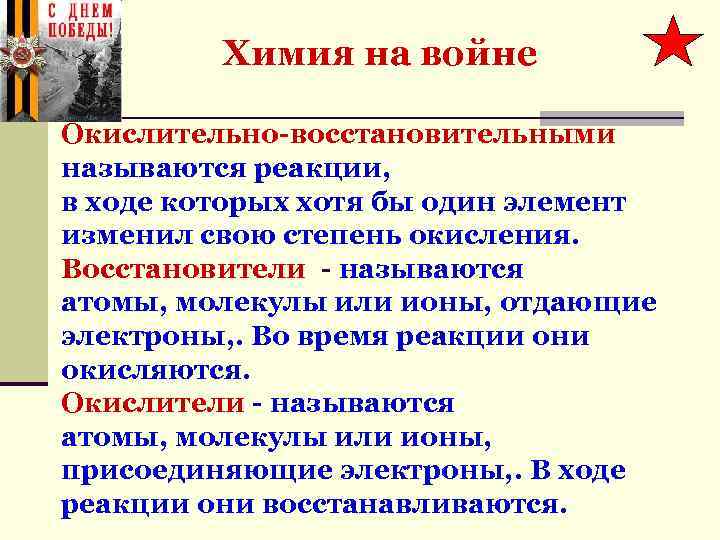 С ДНЕМ ПОБЕДЫ!

Химия на войне

Окислительно-восстановительными называются реакции, в ходе которых хотя бы один элемент изменил свою степень окисления.
Восстановители - называются атомы, молекулы или ионы, отдающие электроны,. Во время реакции они окисляются.
Окислители - называются атомы, молекулы или ионы, присоединяющие электроны,. В ходе реакции они восстанавливаются.